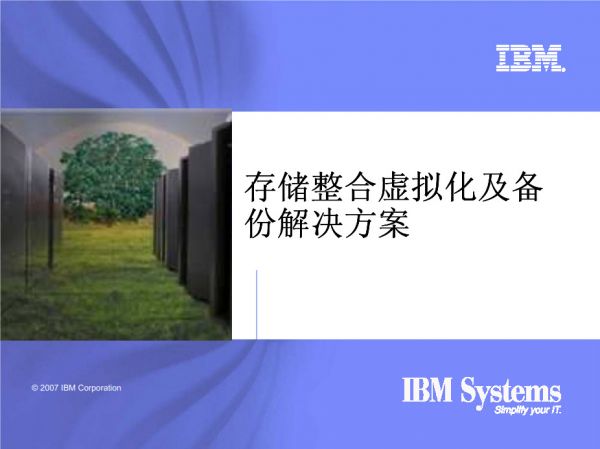 IBM.

存储整合虚拟化及备份解决方案

© 2007 IBM Corporation

IBM Systems
Simplify your IT.